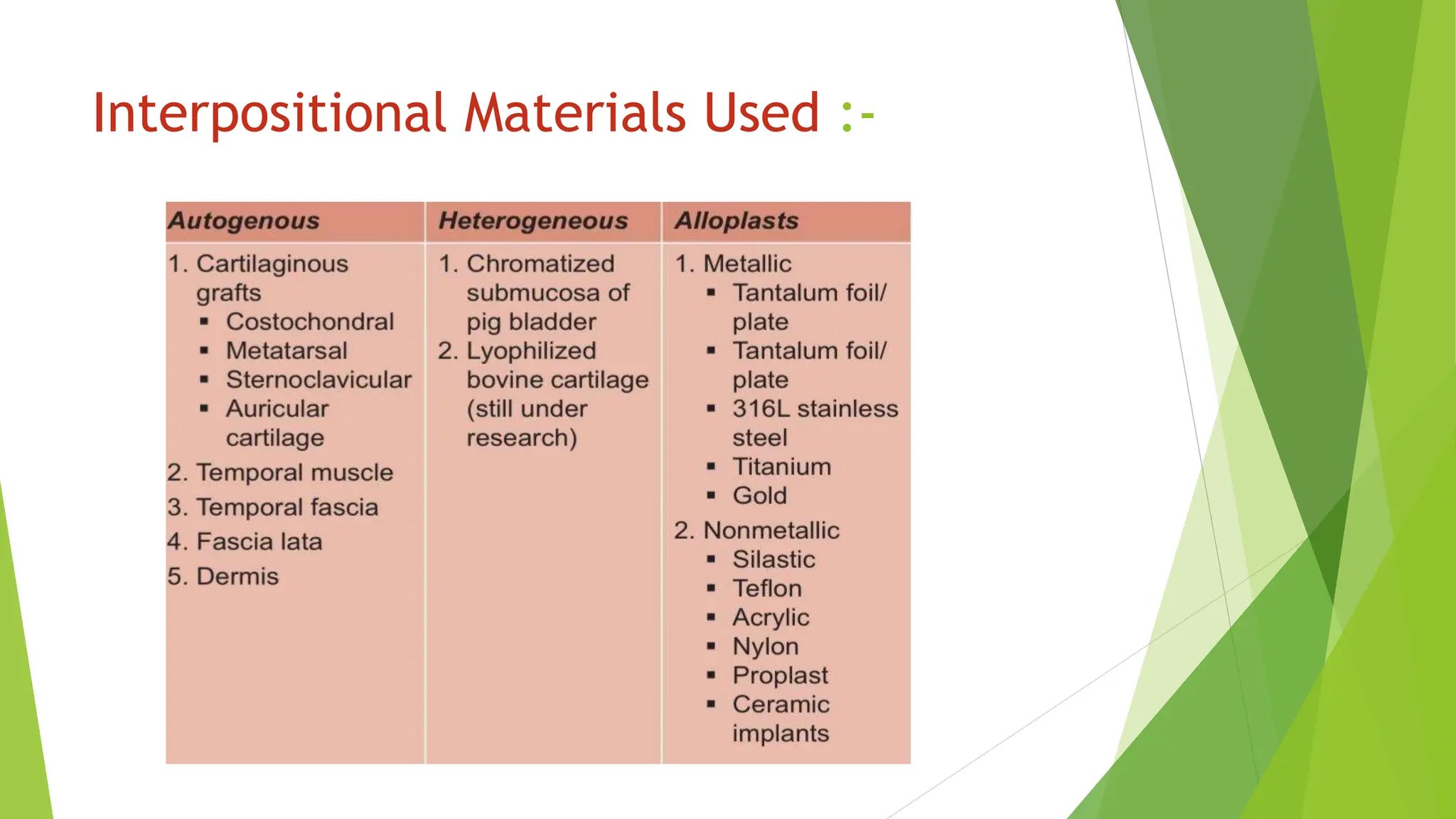 Interpositional Materials Used :-

| Autogenous | Heterogeneous | Alloplasts |
|---|---|---|
| 1. Cartilaginous grafts ▪ Costochondral ▪ Metatarsal ▪ Sternoclavicular ▪ Auricular cartilage 2. Temporal muscle 3. Temporal fascia 4. Fascia lata 5. Dermis | 1. Chromatized submucosa of pig bladder 2. Lyophilized bovine cartilage (still under research) | 1. Metallic ▪ Tantalum foil/ plate ▪ Tantalum foil/ plate ▪ 316L stainless steel ▪ Titanium ▪ Gold 2. Nonmetallic ▪ Silastic ▪ Teflon ▪ Acrylic ▪ Nylon ▪ Proplast ▪ Ceramic implants |